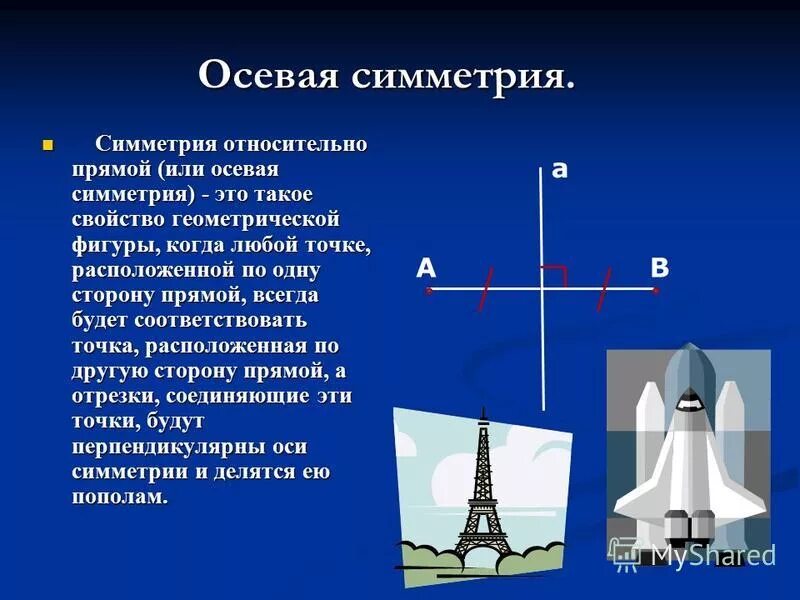 Осевая симметрия.

Симметрия относительно прямой (или осевая симметрия) - это такое свойство геометрической фигуры, когда любой точке, расположенной по одну сторону прямой, всегда будет соответствовать точка, расположенная по другую сторону прямой, а отрезки, соединяющие эти точки, будут перпендикулярны оси симметрии и делятся ею пополам.

a

A

B

MyShared